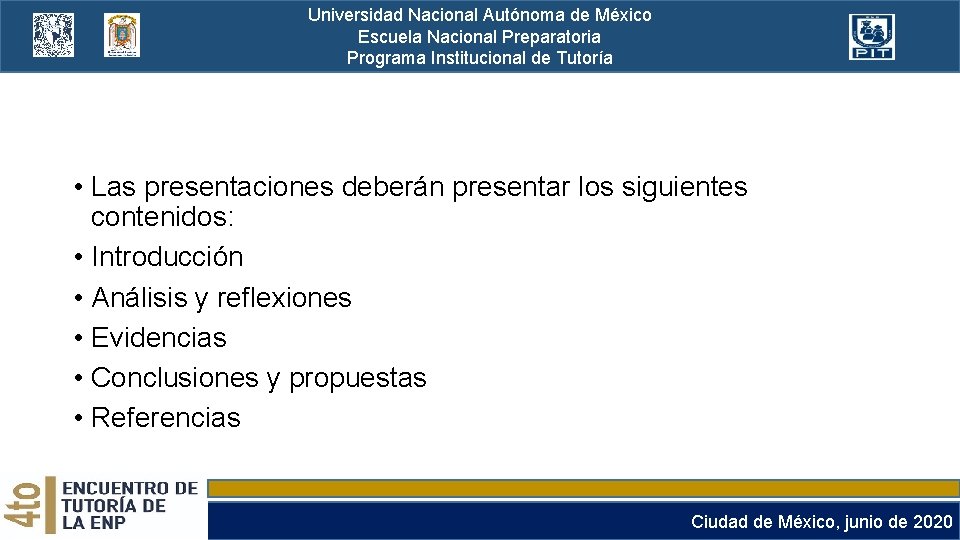 Universidad Nacional Autónoma de México
Escuela Nacional Preparatoria
Programa Institucional de Tutoría

PIT

• Las presentaciones deberán presentar los siguientes contenidos:
• Introducción
• Análisis y reflexiones
• Evidencias
• Conclusiones y propuestas
• Referencias

4to ENCUENTRO DE TUTORÍA DE LA ENP

Ciudad de México, junio de 2020